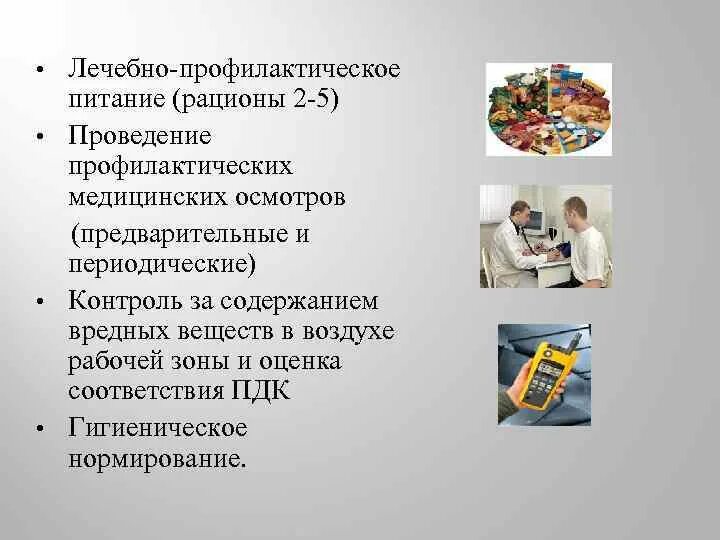 • Лечебно-профилактическое питание (рационы 2-5)

• Проведение профилактических медицинских осмотров (предварительные и периодические)

• Контроль за содержанием вредных веществ в воздухе рабочей зоны и оценка соответствия ПДК

• Гигиеническое нормирование.